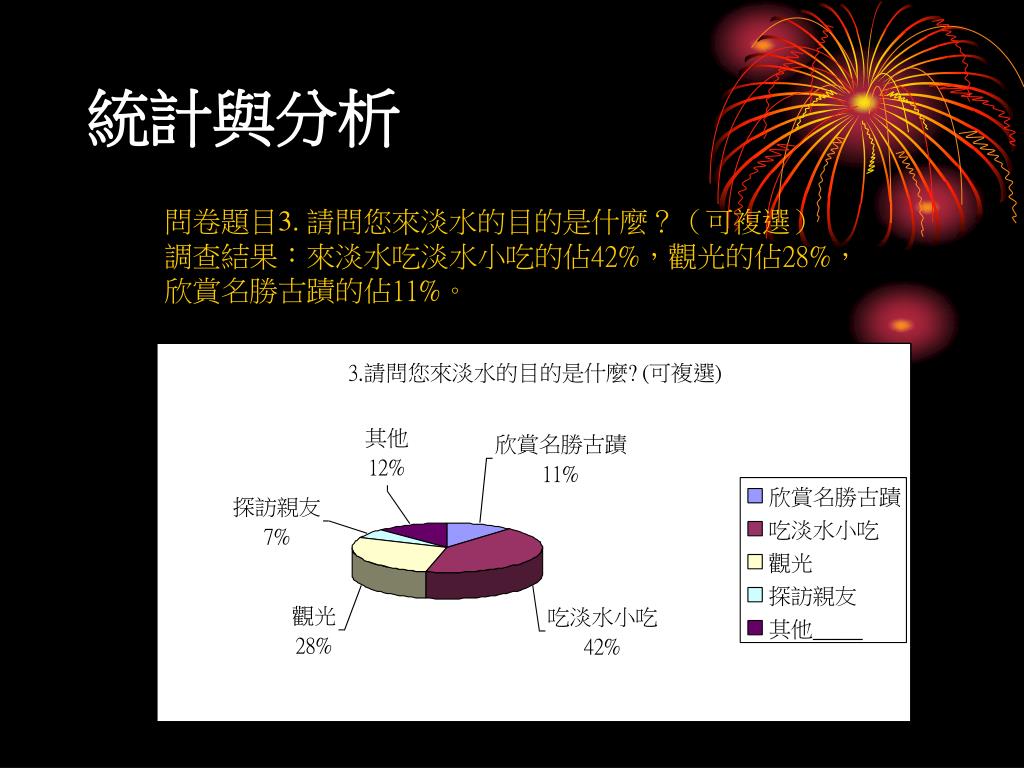 統計與分析

問卷題目3. 請問您來淡水的目的是什麼？（可複選）
調查結果：來淡水吃淡水小吃的佔42%，觀光的佔28%，欣賞名勝古蹟的佔11%。

3.請問您來淡水的目的是什麼? (可複選)

其他
12%

欣賞名勝古蹟
11%

探訪親友
7%

觀光
28%

吃淡水小吃
42%

欣賞名勝古蹟
吃淡水小吃
觀光
探訪親友
其他_____